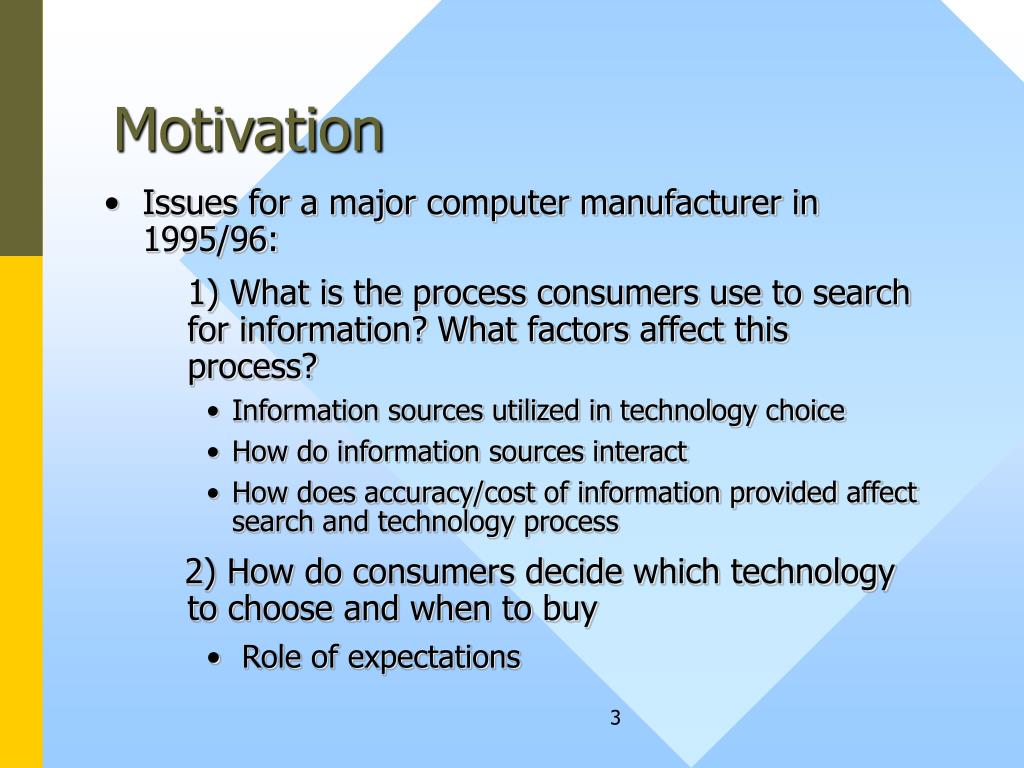 Motivation

• Issues for a major computer manufacturer in 1995/96:

1) What is the process consumers use to search for information? What factors affect this process?

• Information sources utilized in technology choice
• How do information sources interact
• How does accuracy/cost of information provided affect search and technology process

2) How do consumers decide which technology to choose and when to buy

• Role of expectations

3